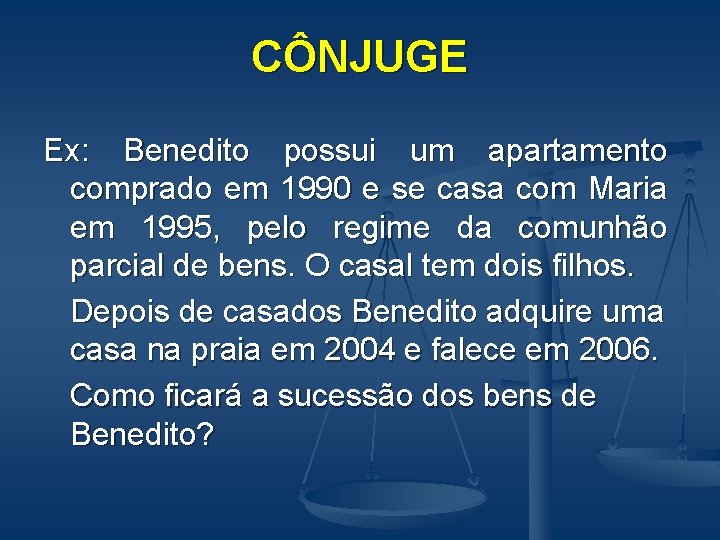 CÔNJUGE

Ex: Benedito possui um apartamento comprado em 1990 e se casa com Maria em 1995, pelo regime da comunhão parcial de bens. O casal tem dois filhos.

Depois de casados Benedito adquire uma casa na praia em 2004 e falece em 2006.

Como ficará a sucessão dos bens de Benedito?